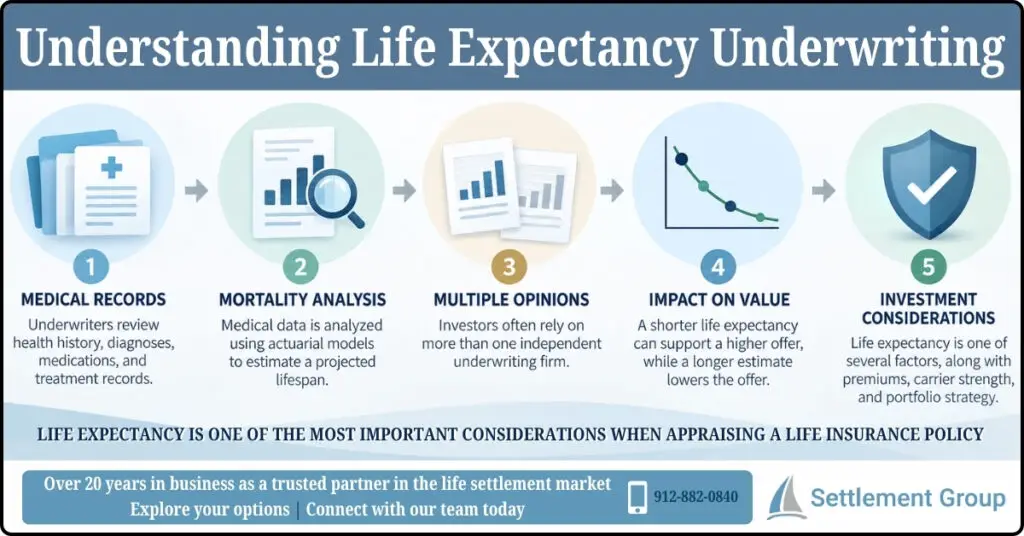 Understanding Life Expectancy Underwriting

1
MEDICAL RECORDS
Underwriters review health history, diagnoses, medications, and treatment records.

2
MORTALITY ANALYSIS
Medical data is analyzed using actuarial models to estimate a projected lifespan.

3
MULTIPLE OPINIONS
Investors often rely on more than one independent underwriting firm.

4
IMPACT ON VALUE
A shorter life expectancy can support a higher offer, while a longer estimate lowers the offer.

5
INVESTMENT CONSIDERATIONS
Life expectancy is one of several factors, along with premiums, carrier strength, and portfolio strategy.

LIFE EXPECTANCY IS ONE OF THE MOST IMPORTANT CONSIDERATIONS WHEN APPRAISING A LIFE INSURANCE POLICY

Over 20 years in business as a trusted partner in the life settlement market
Explore your options | Connect with our team today

912-882-0840

Settlement Group